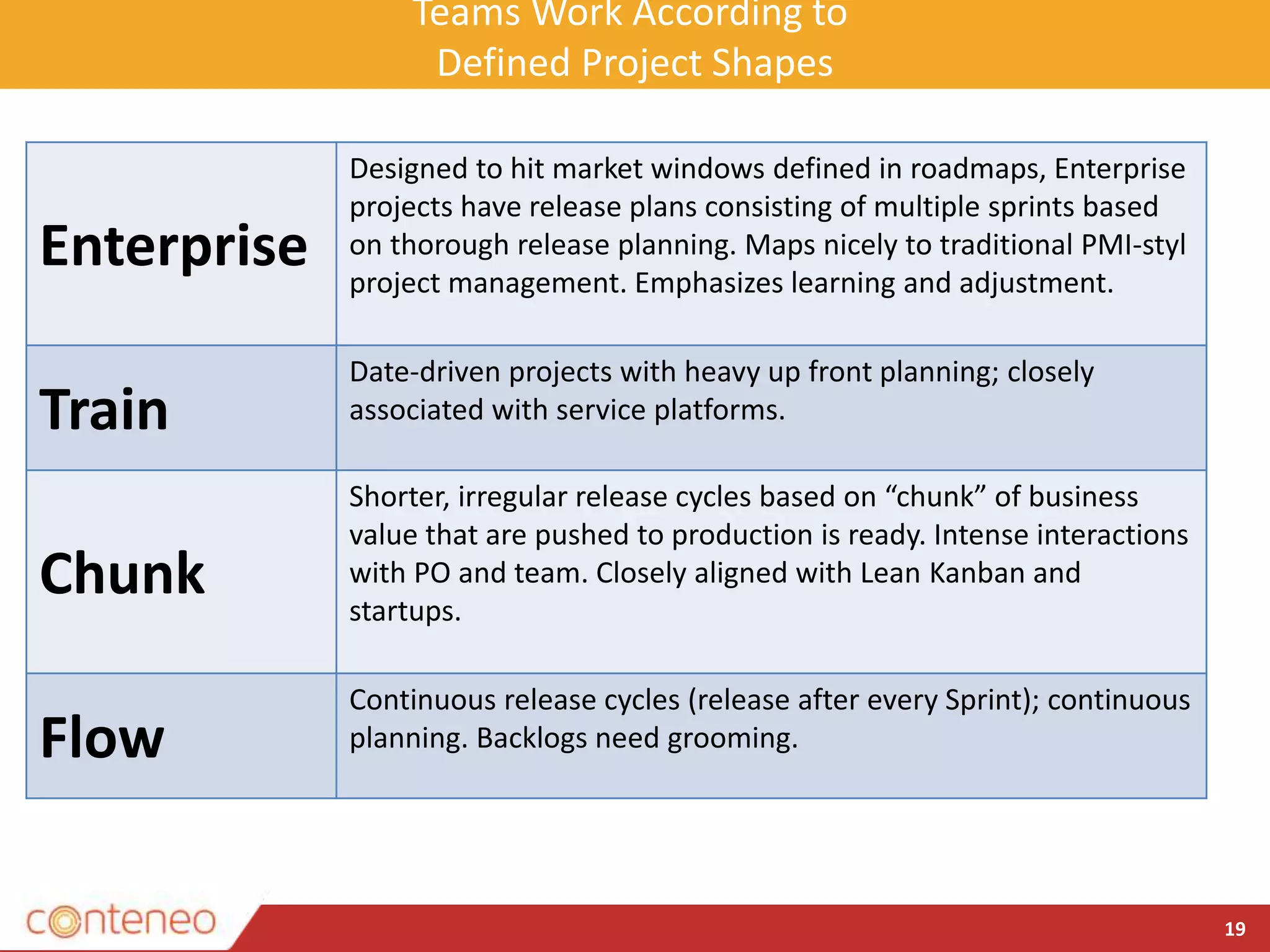 Teams Work According to
Defined Project Shapes

| | |
|---|---|
| Enterprise | Designed to hit market windows defined in roadmaps, Enterprise projects have release plans consisting of multiple sprints based on thorough release planning. Maps nicely to traditional PMI-styl project management. Emphasizes learning and adjustment. |
| Train | Date-driven projects with heavy up front planning; closely associated with service platforms. |
| Chunk | Shorter, irregular release cycles based on “chunk” of business value that are pushed to production is ready. Intense interactions with PO and team. Closely aligned with Lean Kanban and startups. |
| Flow | Continuous release cycles (release after every Sprint); continuous planning. Backlogs need grooming. |

conteneo

19